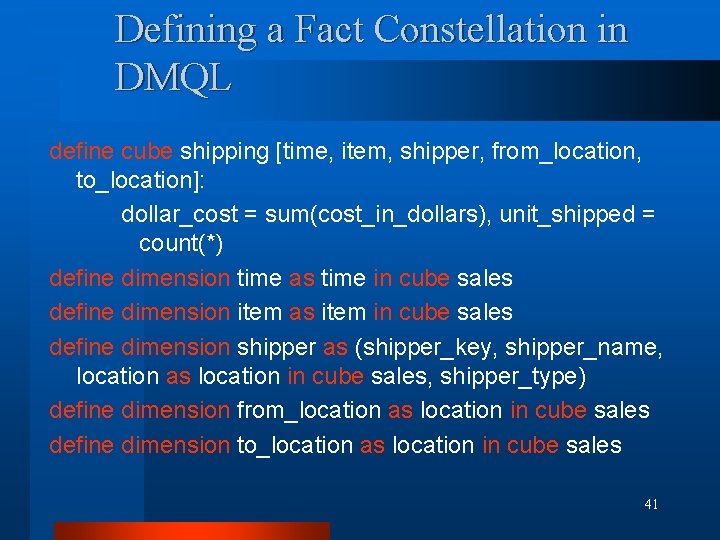 Defining a Fact Constellation in DMQL

define cube shipping [time, item, shipper, from_location, to_location]:

dollar_cost = sum(cost_in_dollars), unit_shipped = count(*)

define dimension time as time in cube sales

define dimension item as item in cube sales

define dimension shipper as (shipper_key, shipper_name, location as location in cube sales, shipper_type)

define dimension from_location as location in cube sales

define dimension to_location as location in cube sales

41